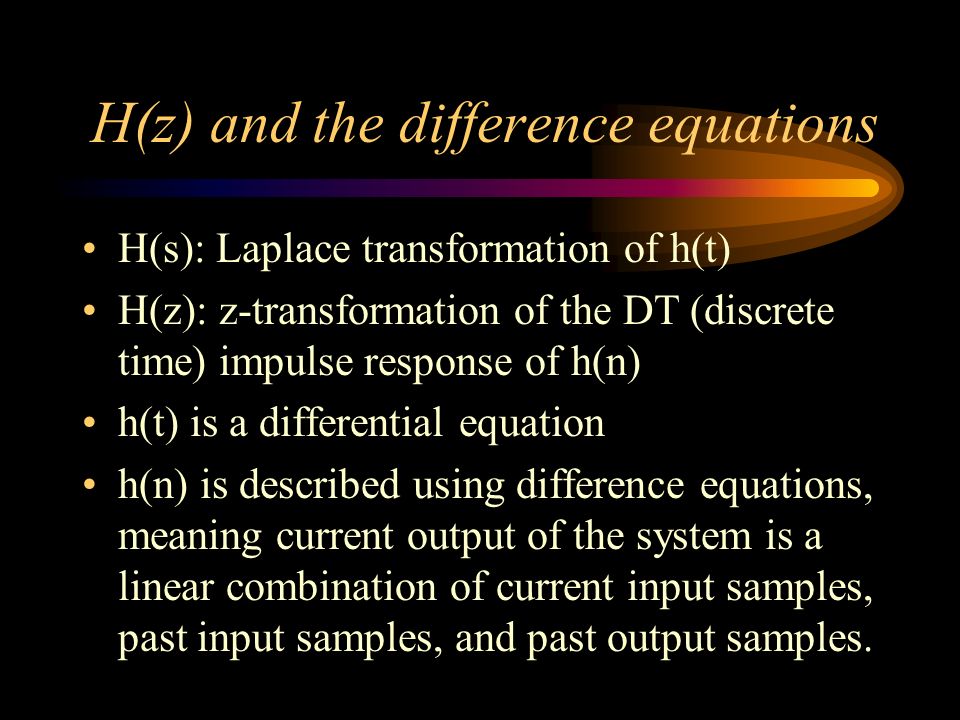 H(z) and the difference equations

• H(s): Laplace transformation of h(t)
• H(z): z-transformation of the DT (discrete time) impulse response of h(n)
• h(t) is a differential equation
• h(n) is described using difference equations, meaning current output of the system is a linear combination of current input samples, past input samples, and past output samples.